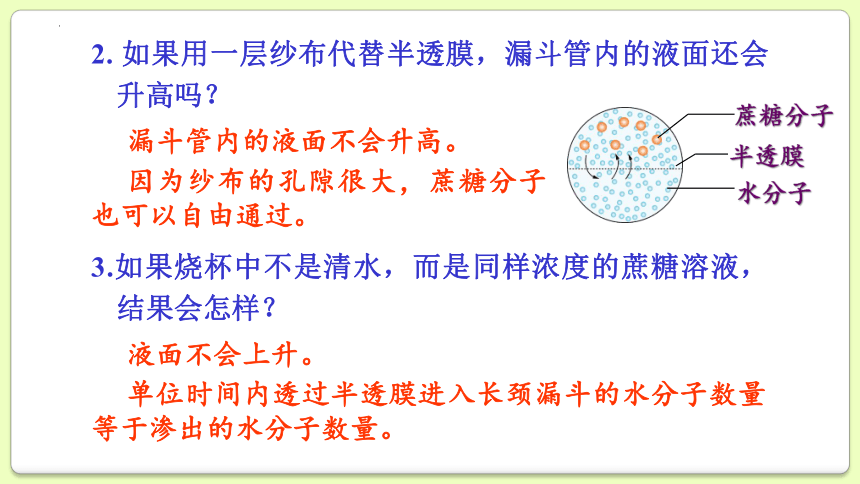 2. 如果用一层纱布代替半透膜，漏斗管内的液面还会升高吗？

漏斗管内的液面不会升高。

因为纱布的孔隙很大，蔗糖分子也可以自由通过。

蔗糖分子
半透膜
水分子

3.如果烧杯中不是清水，而是同样浓度的蔗糖溶液，结果会怎样？

液面不会上升。

单位时间内透过半透膜进入长颈漏斗的水分子数量等于渗出的水分子数量。